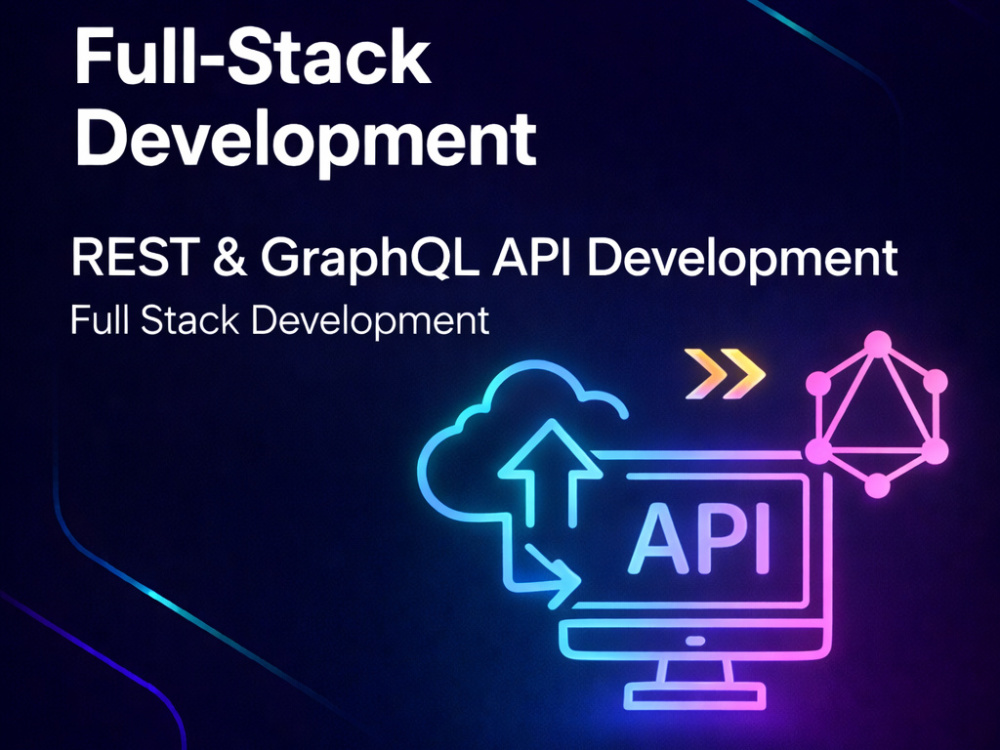 Full-Stack Development

REST & GraphQL API Development

Full Stack Development

API